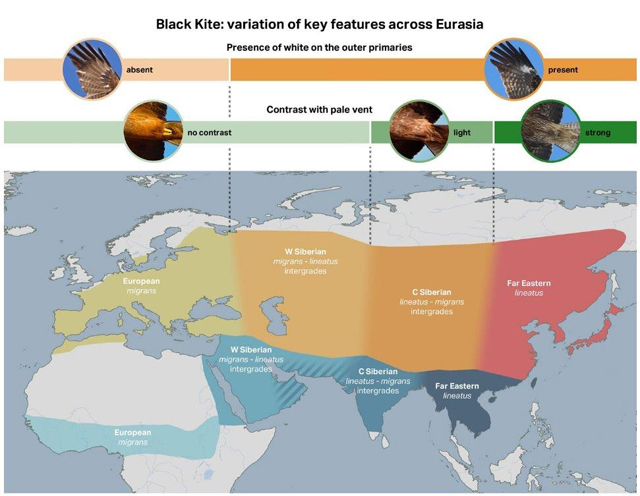 Black Kite: variation of key features across Eurasia

Presence of white on the outer primaries

absent

present

Contrast with pale vent

no contrast

light

strong

European
migrans

W Siberian
migrans - lineatus
intergrades

C Siberian
lineatus - migrans
intergrades

Far Eastern
lineatus

W Siberian
migrans - lineatus
intergrades

C Siberian
lineatus - migrans
intergrades

Far Eastern
lineatus

European
migrans